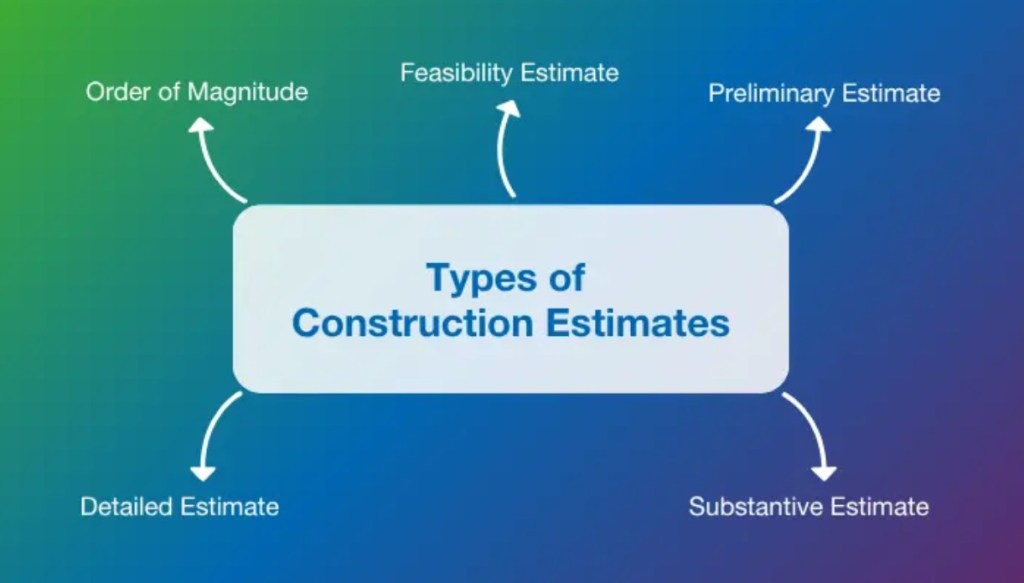 Order of Magnitude

Feasibility Estimate

Preliminary Estimate

Types of Construction Estimates

Detailed Estimate

Substantive Estimate